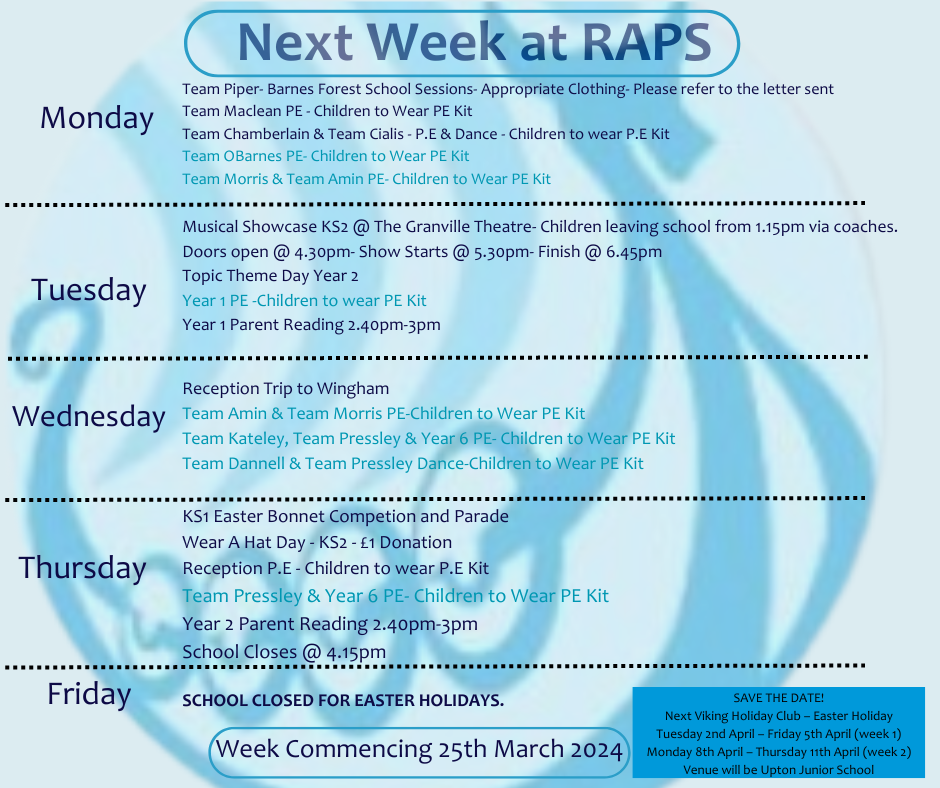 Next Week at RAPS

Monday

Team Piper- Barnes Forest School Sessions- Appropriate Clothing- Please refer to the letter sent
Team Maclean PE - Children to Wear PE Kit
Team Chamberlain & Team Cialis - P.E & Dance - Children to wear P.E Kit
Team OBarnes PE- Children to Wear PE Kit
Team Morris & Team Amin PE- Children to Wear PE Kit

Tuesday

Musical Showcase KS2 @ The Granville Theatre- Children leaving school from 1.15pm via coaches.
Doors open @ 4.30pm- Show Starts @ 5.30pm- Finish @ 6.45pm
Topic Theme Day Year 2
Year 1 PE -Children to wear PE Kit
Year 1 Parent Reading 2.40pm-3pm

Wednesday

Reception Trip to Wingham
Team Amin & Team Morris PE-Children to Wear PE Kit
Team Kateley, Team Pressley & Year 6 PE- Children to Wear PE Kit
Team Dannell & Team Pressley Dance-Children to Wear PE Kit

Thursday

KS1 Easter Bonnet Competion and Parade
Wear A Hat Day - KS2 - £1 Donation
Reception P.E - Children to wear P.E Kit
Team Pressley & Year 6 PE- Children to Wear PE Kit
Year 2 Parent Reading 2.40pm-3pm
School Closes @ 4.15pm

Friday

SCHOOL CLOSED FOR EASTER HOLIDAYS.

Week Commencing 25th March 2024

SAVE THE DATE!
Next Viking Holiday Club – Easter Holiday
Tuesday 2nd April – Friday 5th April (week 1)
Monday 8th April – Thursday 11th April (week 2)
Venue will be Upton Junior School